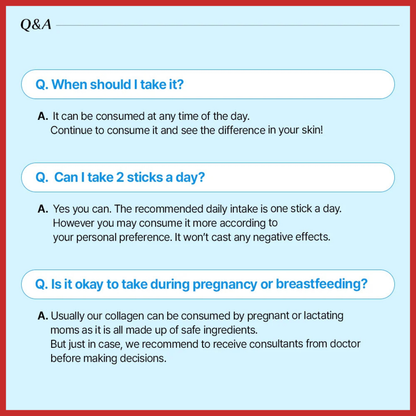 Q&A

Q. When should I take it?

A. It can be consumed at any time of the day.
Continue to consume it and see the difference in your skin!

Q. Can I take 2 sticks a day?

A. Yes you can. The recommended daily intake is one stick a day.
However you may consume it more according to
your personal preference. It won't cast any negative effects.

Q. Is it okay to take during pregnancy or breastfeeding?

A. Usually our collagen can be consumed by pregnant or lactating moms as it is all made up of safe ingredients.
But just in case, we recommend to receive consultants from doctor before making decisions.